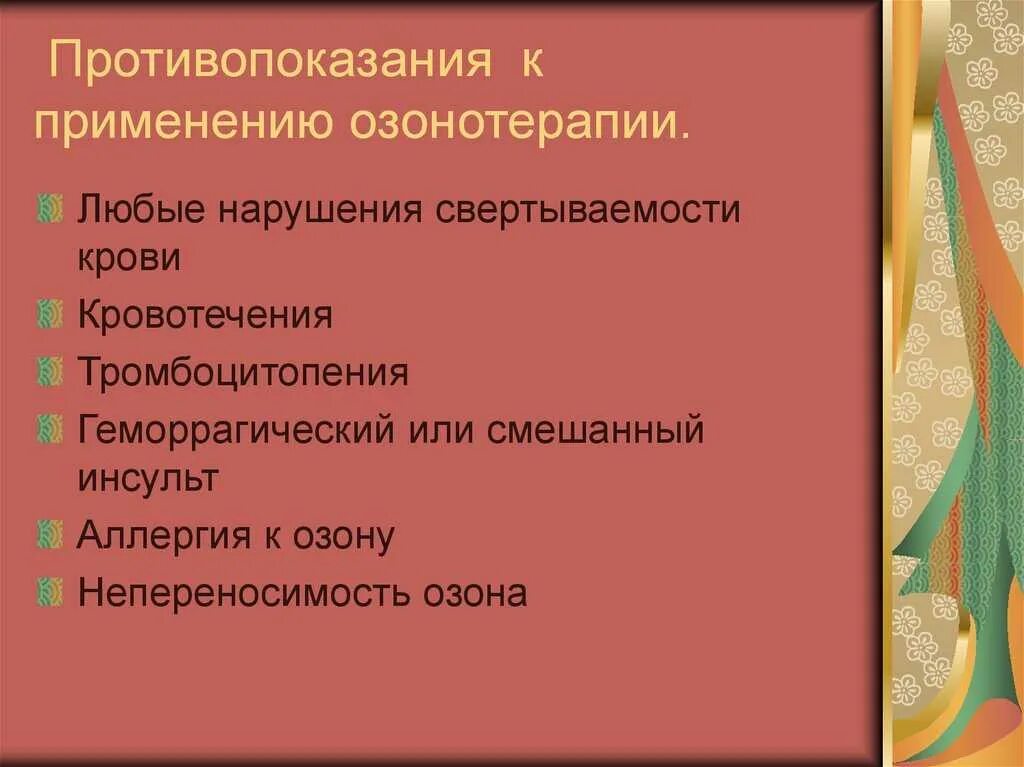 Противопоказания к применению озонотерапии.

Любые нарушения свертываемости крови
Кровотечения
Тромбоцитопения
Геморрагический или смешанный инсульт
Аллергия к озону
Непереносимость озона